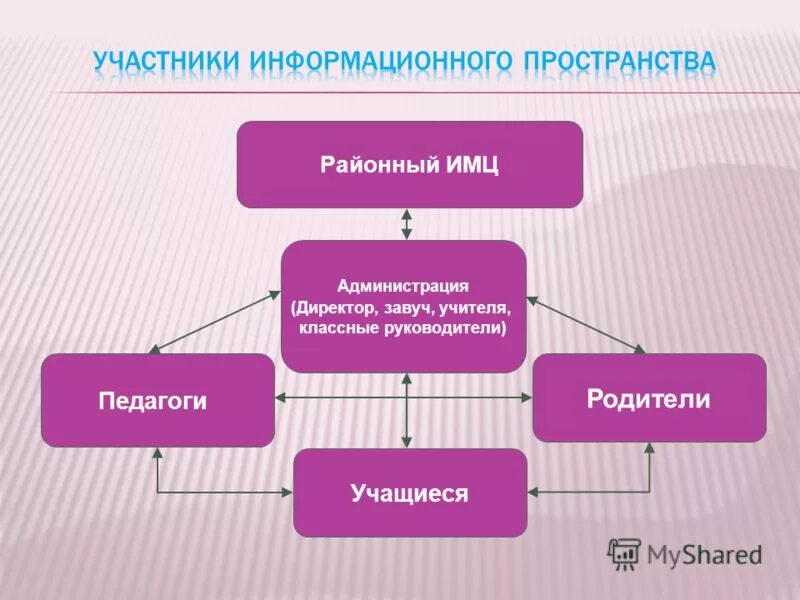 УЧАСТНИКИ ИНФОРМАЦИОННОГО ПРОСТРАНСТВА

Районный ИМЦ

Администрация (Директор, завуч, учителя, классные руководители)

Педагоги

Родители

Учащиеся

MyShared